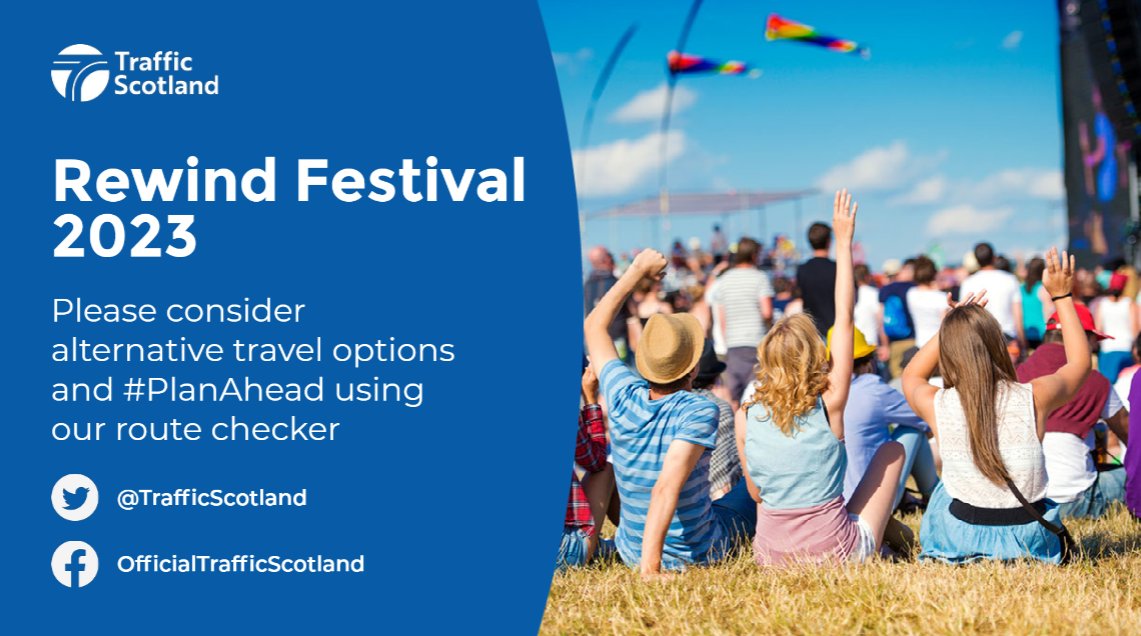 Traffic Scotland

Rewind Festival 2023

Please consider alternative travel options and #PlanAhead using our route checker

@TrafficScotland

OfficialTrafficScotland